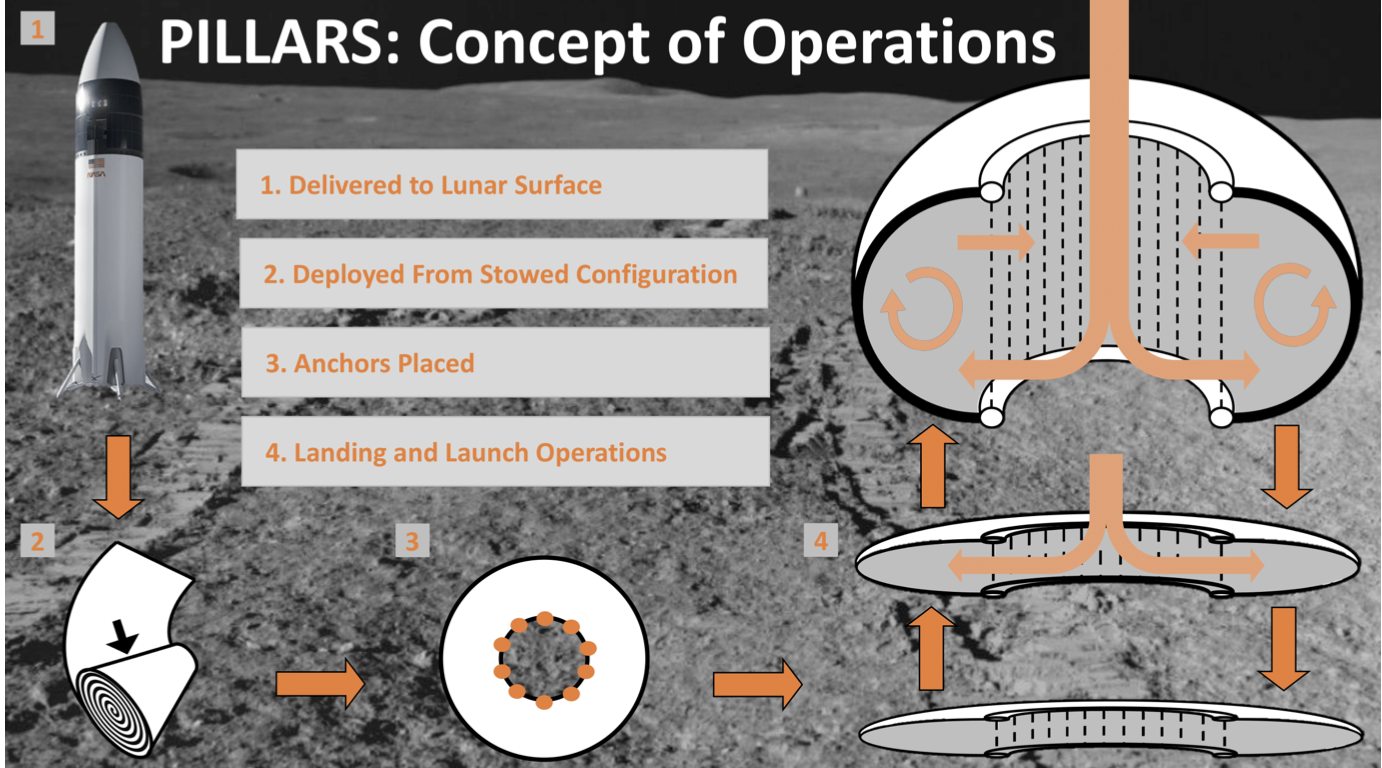 1

PILLARS: Concept of Operations

1. Delivered to Lunar Surface

2. Deployed From Stowed Configuration

3. Anchors Placed

4. Landing and Launch Operations

2

3

4